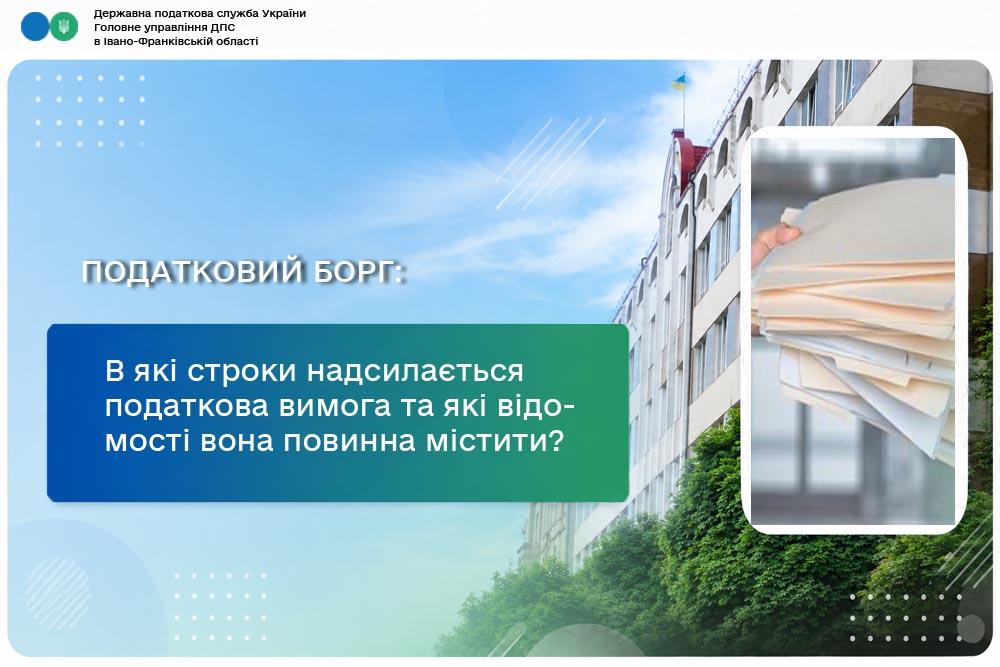 Державна податкова служба України
Головне управління ДПС
в Івано-Франківській області

ПОДАТКОВИЙ БОРГ:

В які строки надсилається податкова вимога та які відомості вона повинна містити?